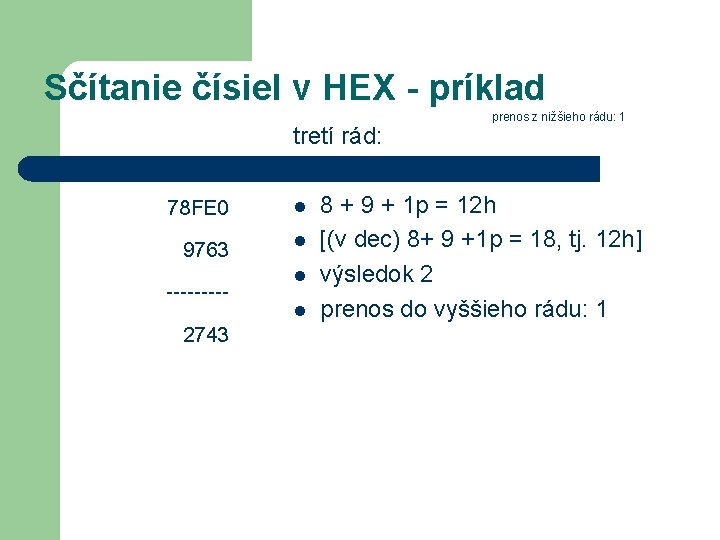 Sčítanie čísiel v HEX - príklad

prenos z nižšieho rádu: 1

tretí rád:

78FE0

9763

---------

2743

- 8 + 9 + 1p = 12h
- [(v dec) 8+ 9 +1p = 18, tj. 12h]
- výsledok 2
- prenos do vyššieho rádu: 1